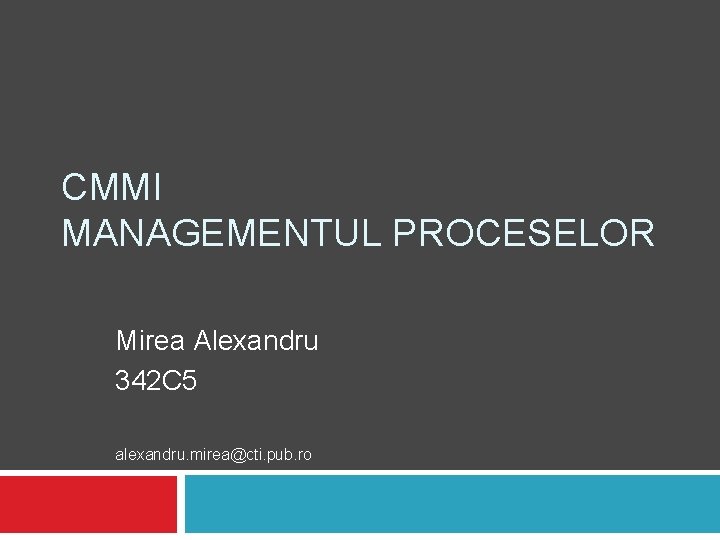 CMMI
MANAGEMENTUL PROCESELOR

Mirea Alexandru
342C5

alexandru.mirea@cti.pub.ro